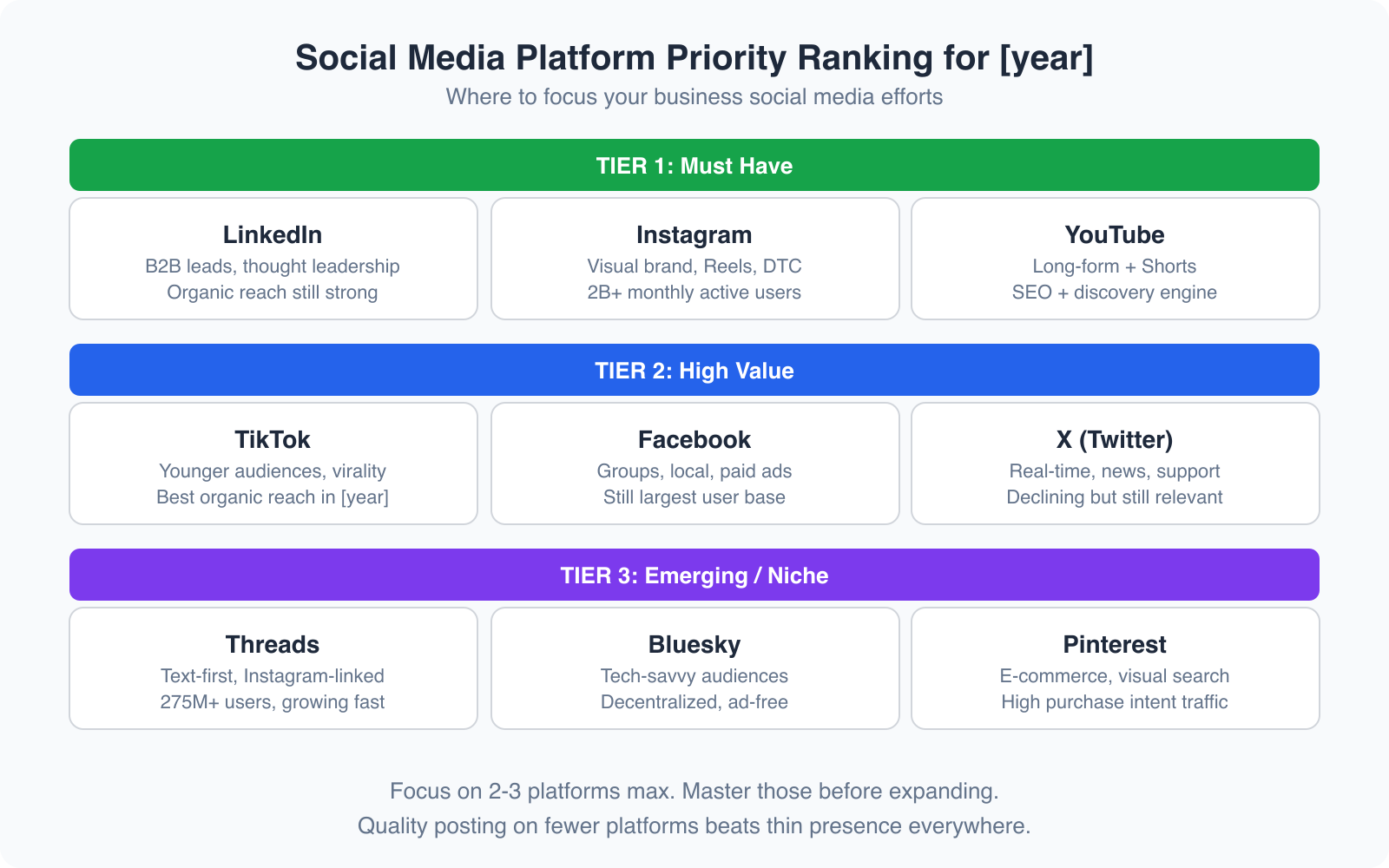 Social Media Platform Priority Ranking for [year]

Where to focus your business social media efforts

TIER 1: Must Have

LinkedIn
B2B leads, thought leadership
Organic reach still strong

Instagram
Visual brand, Reels, DTC
2B+ monthly active users

YouTube
Long-form + Shorts
SEO + discovery engine

TIER 2: High Value

TikTok
Younger audiences, virality
Best organic reach in [year]

Facebook
Groups, local, paid ads
Still largest user base

X (Twitter)
Real-time, news, support
Declining but still relevant

TIER 3: Emerging / Niche

Threads
Text-first, Instagram-linked
275M+ users, growing fast

Bluesky
Tech-savvy audiences
Decentralized, ad-free

Pinterest
E-commerce, visual search
High purchase intent traffic

Focus on 2-3 platforms max. Master those before expanding.
Quality posting on fewer platforms beats thin presence everywhere.